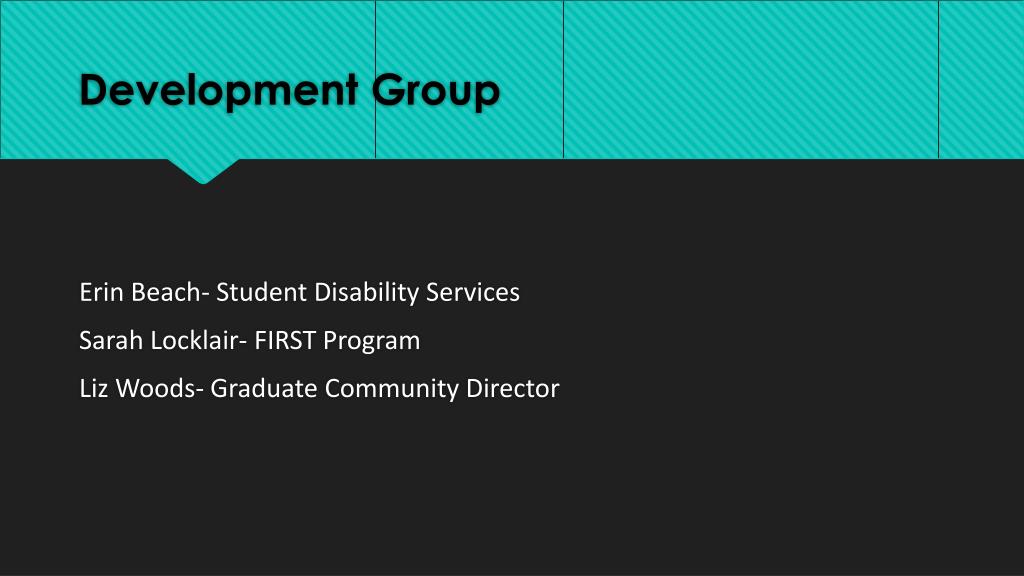 Development Group

Erin Beach- Student Disability Services

Sarah Locklair- FIRST Program

Liz Woods- Graduate Community Director